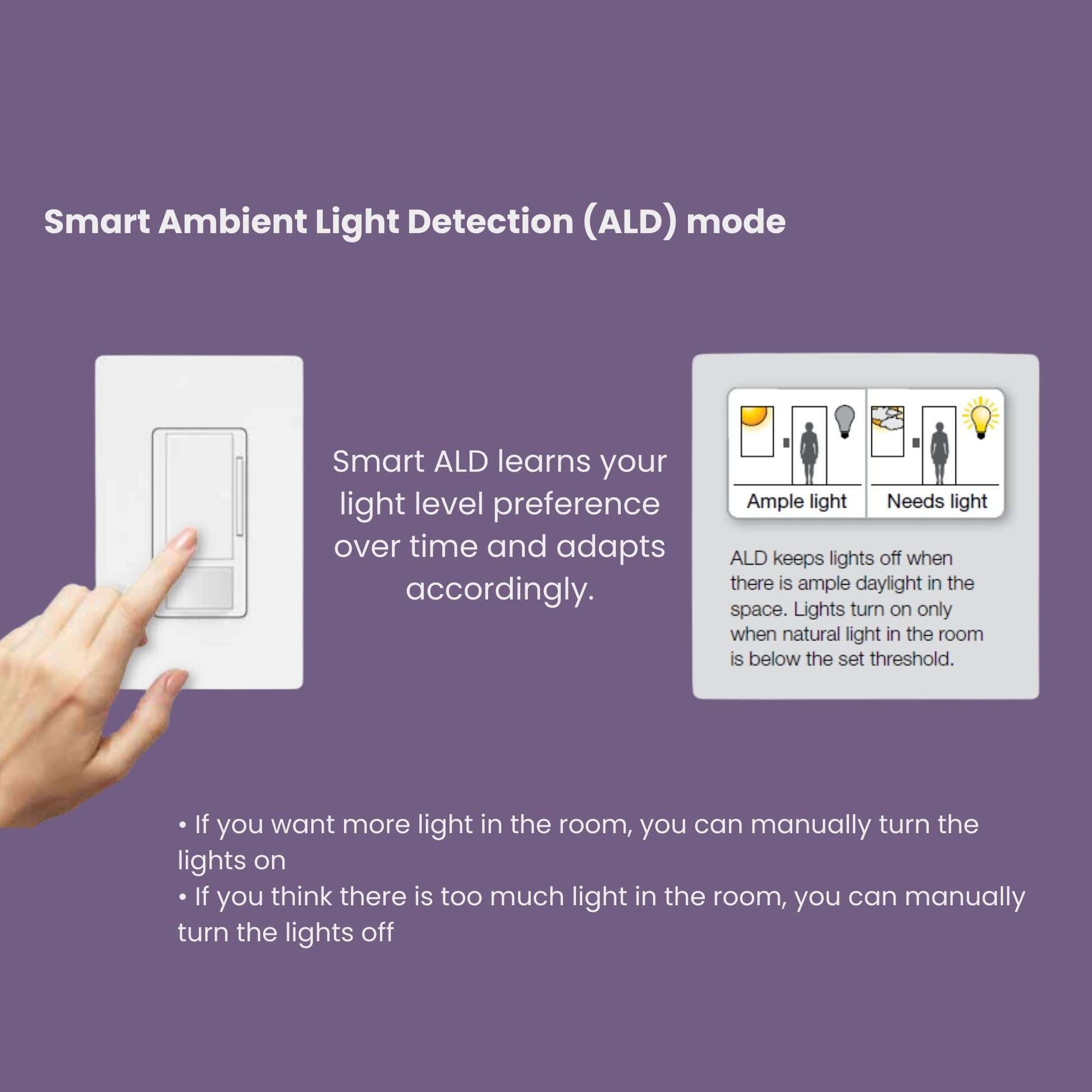 Smart Ambient Light Detection (ALD) mode

Smart ALD learns your light level preference over time and adapts accordingly.

Ample light

Needs light

ALD keeps lights off when there is ample daylight in the space. Lights turn on only when natural light in the room is below the set threshold.

• If you want more light in the room, you can manually turn the lights on
• If you think there is too much light in the room, you can manually turn the lights off